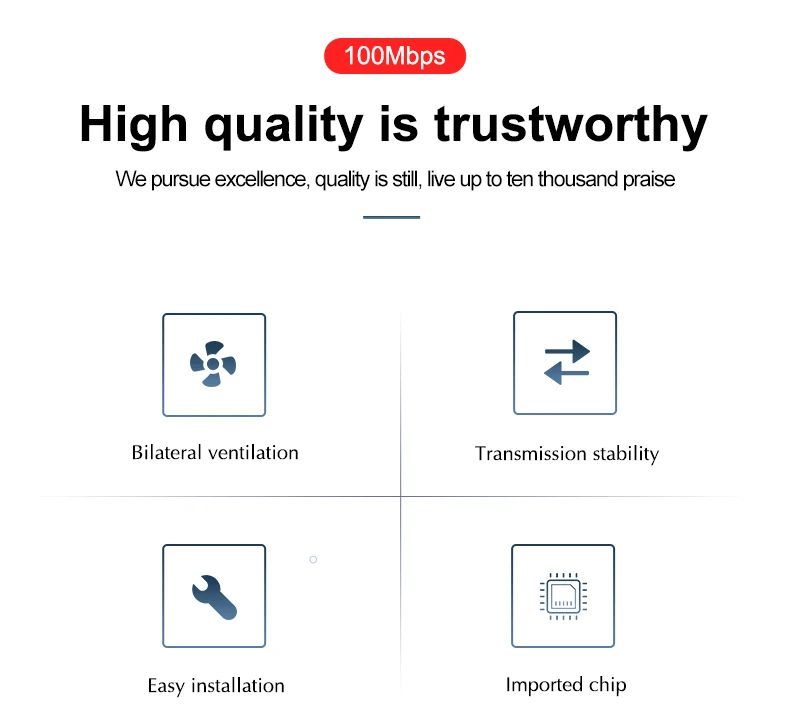 100Mbps

High quality is trustworthy

We pursue excellence, quality is still, live up to ten thousand praise

Bilateral ventilation

Transmission stability

Easy installation

Imported chip